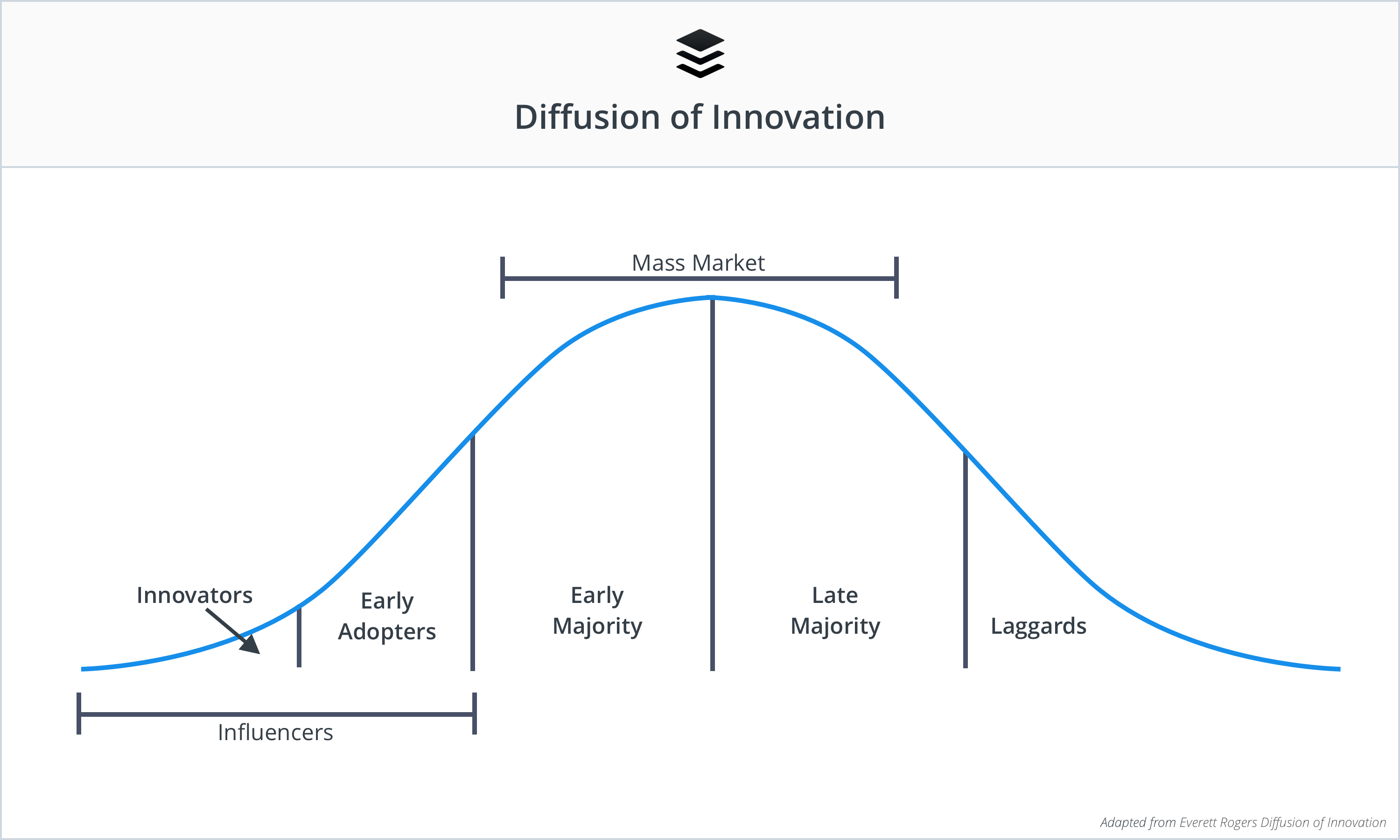 Diffusion of Innovation

Mass Market

Innovators

Early Adopters

Early Majority

Late Majority

Laggards

Influencers

Adapted from Everett Rogers Diffusion of Innovation